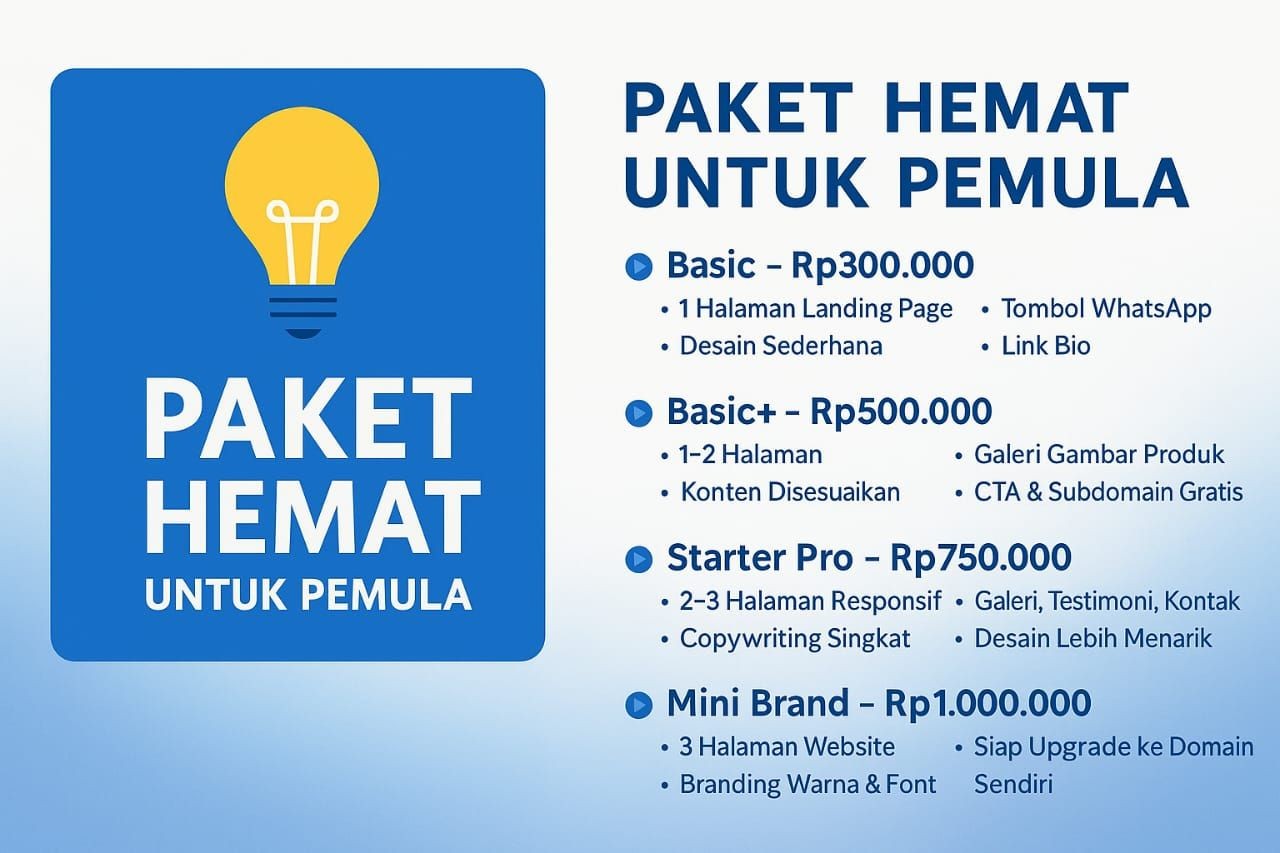 PAKET HEMAT UNTUK PEMULA

PAKET HEMAT UNTUK PEMULA

Basic – Rp300.000
• 1 Halaman Landing Page
• Desain Sederhana
• Tombol WhatsApp
• Link Bio

Basic+ – Rp500.000
• 1–2 Halaman
• Konten Disesuaikan
• Galeri Gambar Produk
• CTA & Subdomain Gratis

Starter Pro – Rp750.000
• 2–3 Halaman Responsif
• Copywriting Singkat
• Galeri, Testimoni, Kontak
• Desain Lebih Menarik

Mini Brand – Rp1.000.000
• 3 Halaman Website
• Branding Warna & Font
• Siap Upgrade ke Domain Sendiri